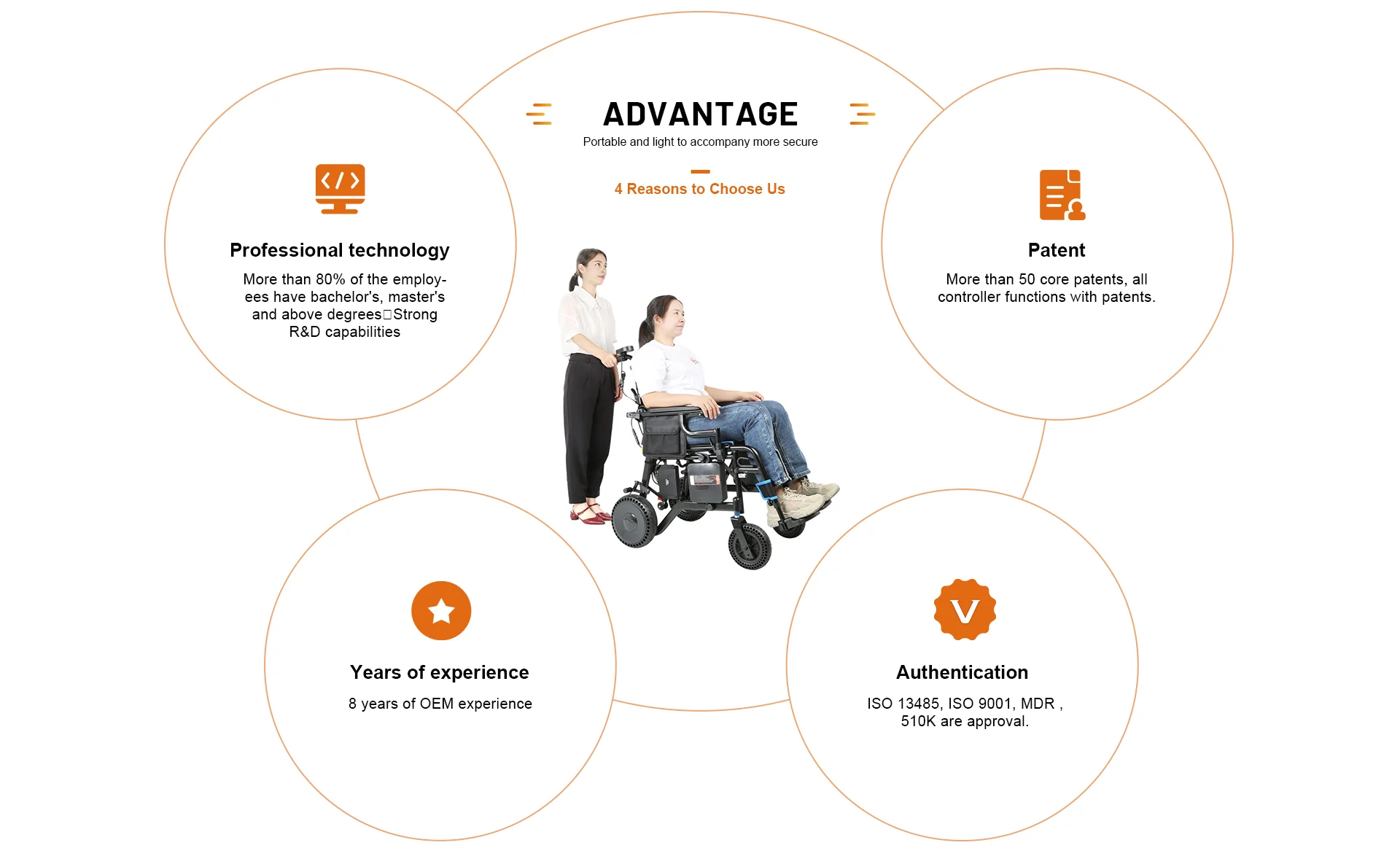 ADVANTAGE
Portable and light to accompany more secure

4 Reasons to Choose Us

Professional technology
More than 80% of the employees have bachelor's, master's and above degrees□Strong R&D capabilities

Patent
More than 50 core patents, all controller functions with patents.

Years of experience
8 years of OEM experience

V

Authentication
ISO 13485, ISO 9001, MDR , 510K are approval.